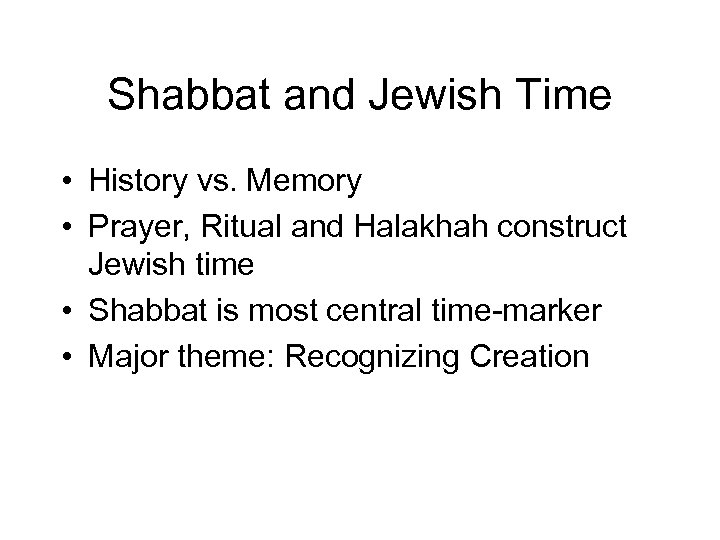 Shabbat and Jewish Time

• History vs. Memory
• Prayer, Ritual and Halakhah construct Jewish time
• Shabbat is most central time-marker
• Major theme: Recognizing Creation